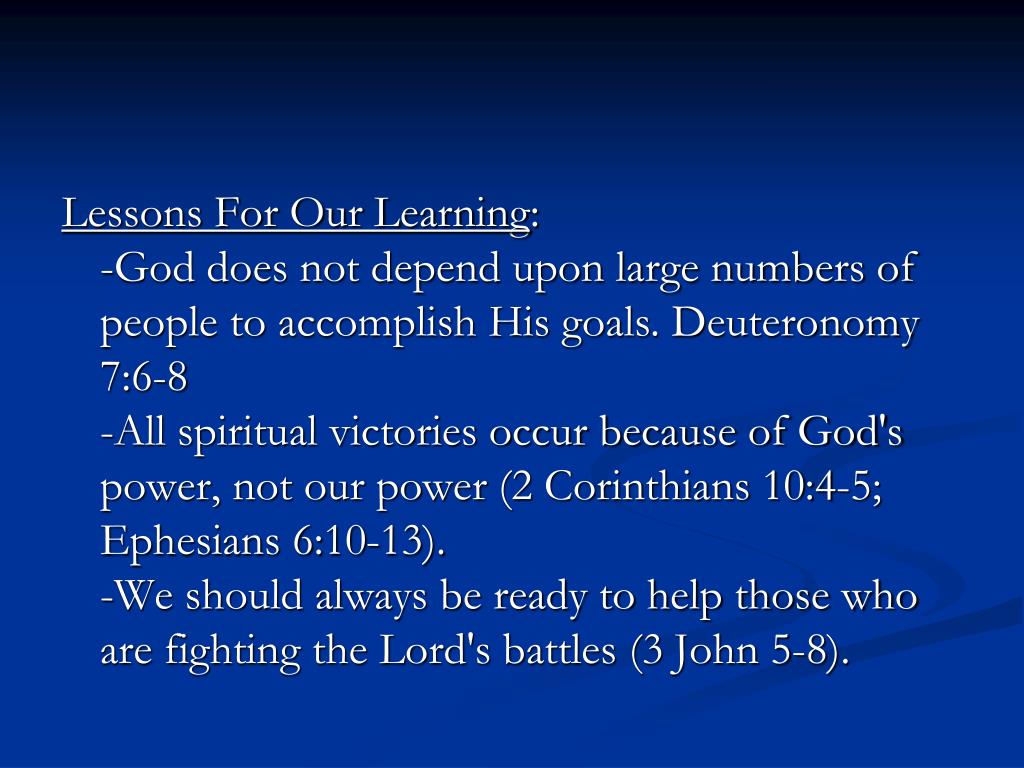 Lessons For Our Learning:

-God does not depend upon large numbers of people to accomplish His goals. Deuteronomy 7:6-8

-All spiritual victories occur because of God's power, not our power (2 Corinthians 10:4-5; Ephesians 6:10-13).

-We should always be ready to help those who are fighting the Lord's battles (3 John 5-8).